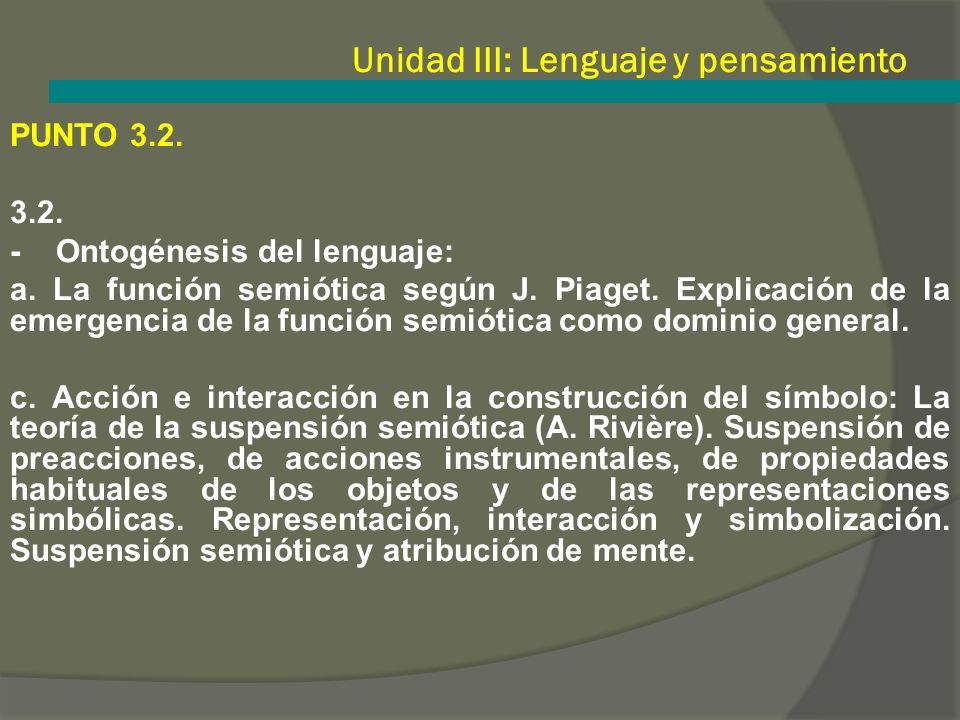 Unidad III: Lenguaje y pensamiento

PUNTO 3.2.

3.2.

- Ontogénesis del lenguaje:

a. La función semiótica según J. Piaget. Explicación de la emergencia de la función semiótica como dominio general.

c. Acción e interacción en la construcción del símbolo: La teoría de la suspensión semiótica (A. Rivière). Suspensión de preacciones, de acciones instrumentales, de propiedades habituales de los objetos y de las representaciones simbólicas. Representación, interacción y simbolización. Suspensión semiótica y atribución de mente.